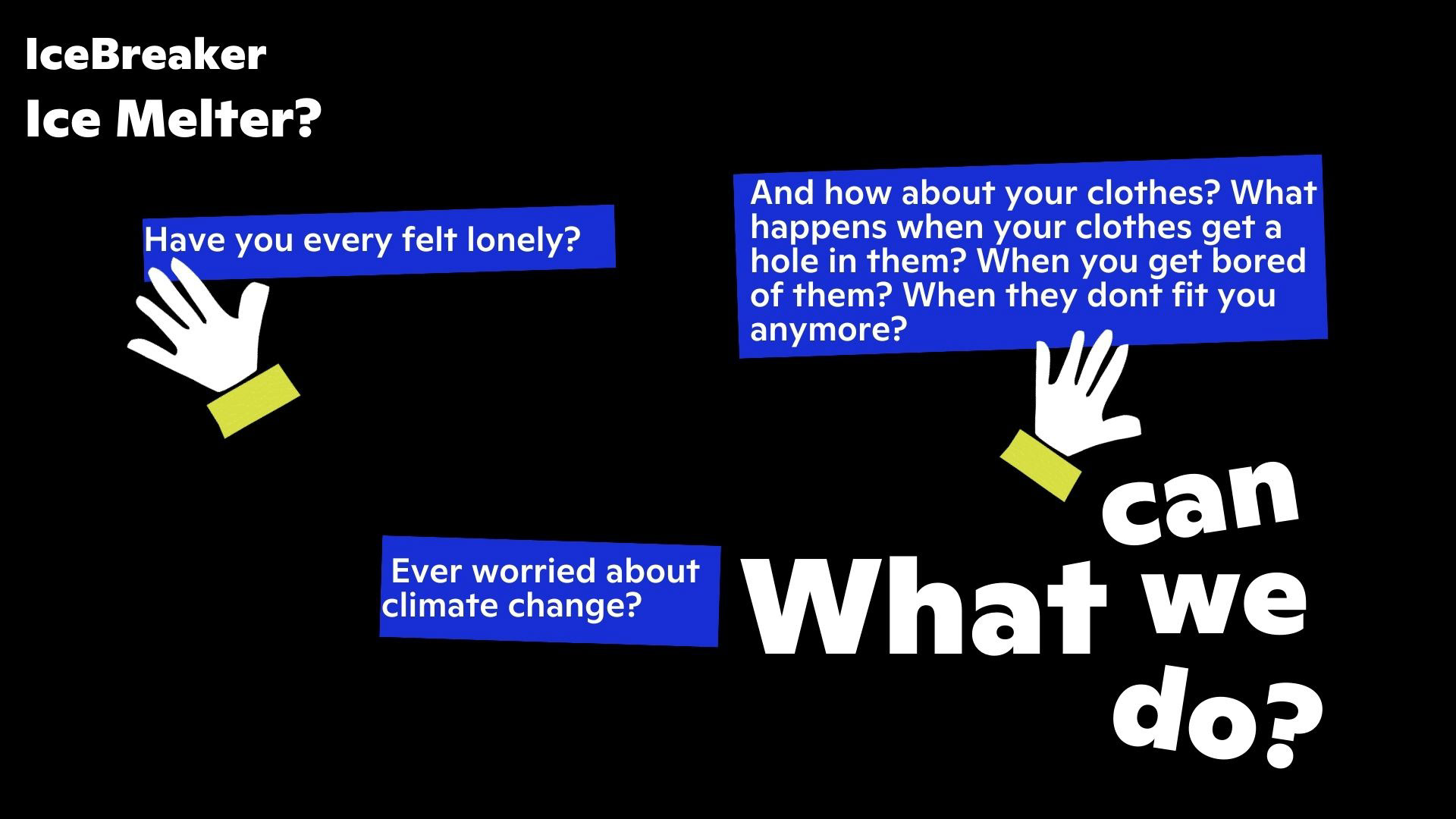 IceBreaker
Ice Melter?

Have you every felt lonely?

And how about your clothes? What happens when your clothes get a hole in them? When you get bored of them? When they dont fit you anymore?

Ever worried about climate change?

What can we do?